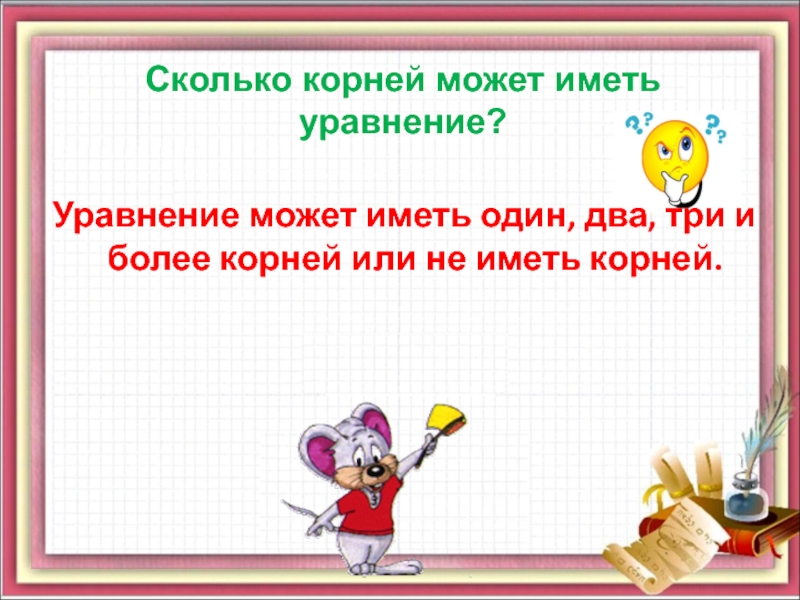 Сколько корней может иметь уравнение?

Уравнение может иметь один, два, три и более корней или не иметь корней.